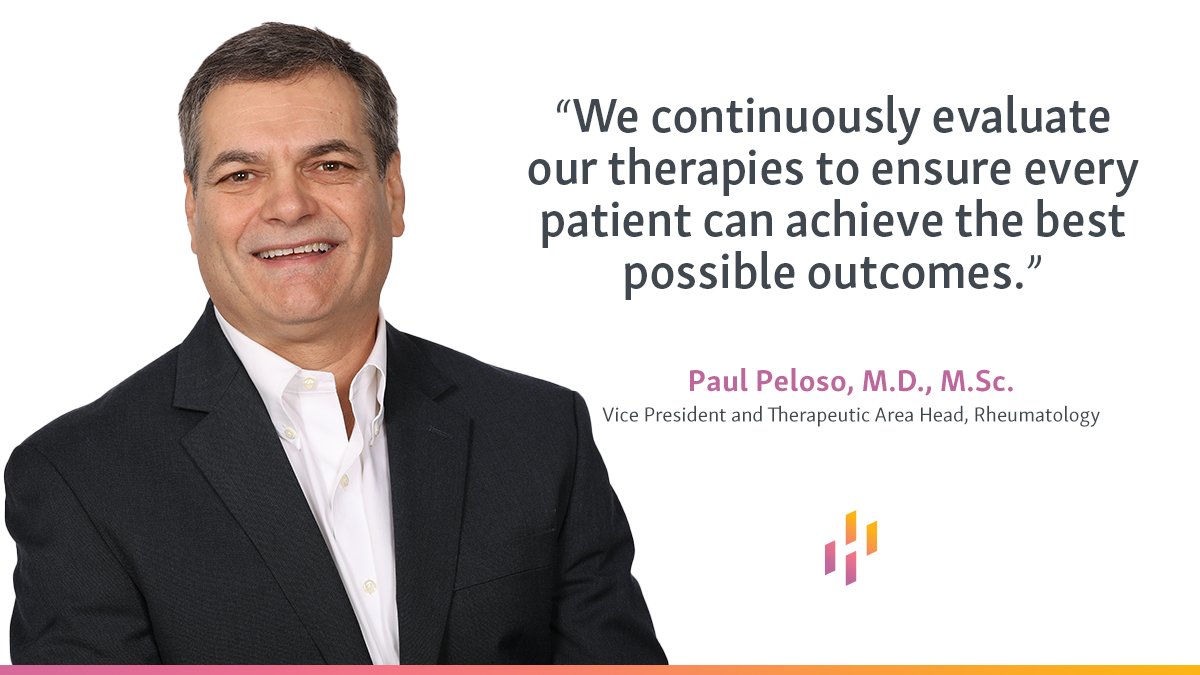 “We continuously evaluate our therapies to ensure every patient can achieve the best possible outcomes.”

Paul Peloso, M.D., M.Sc.
Vice President and Therapeutic Area Head, Rheumatology